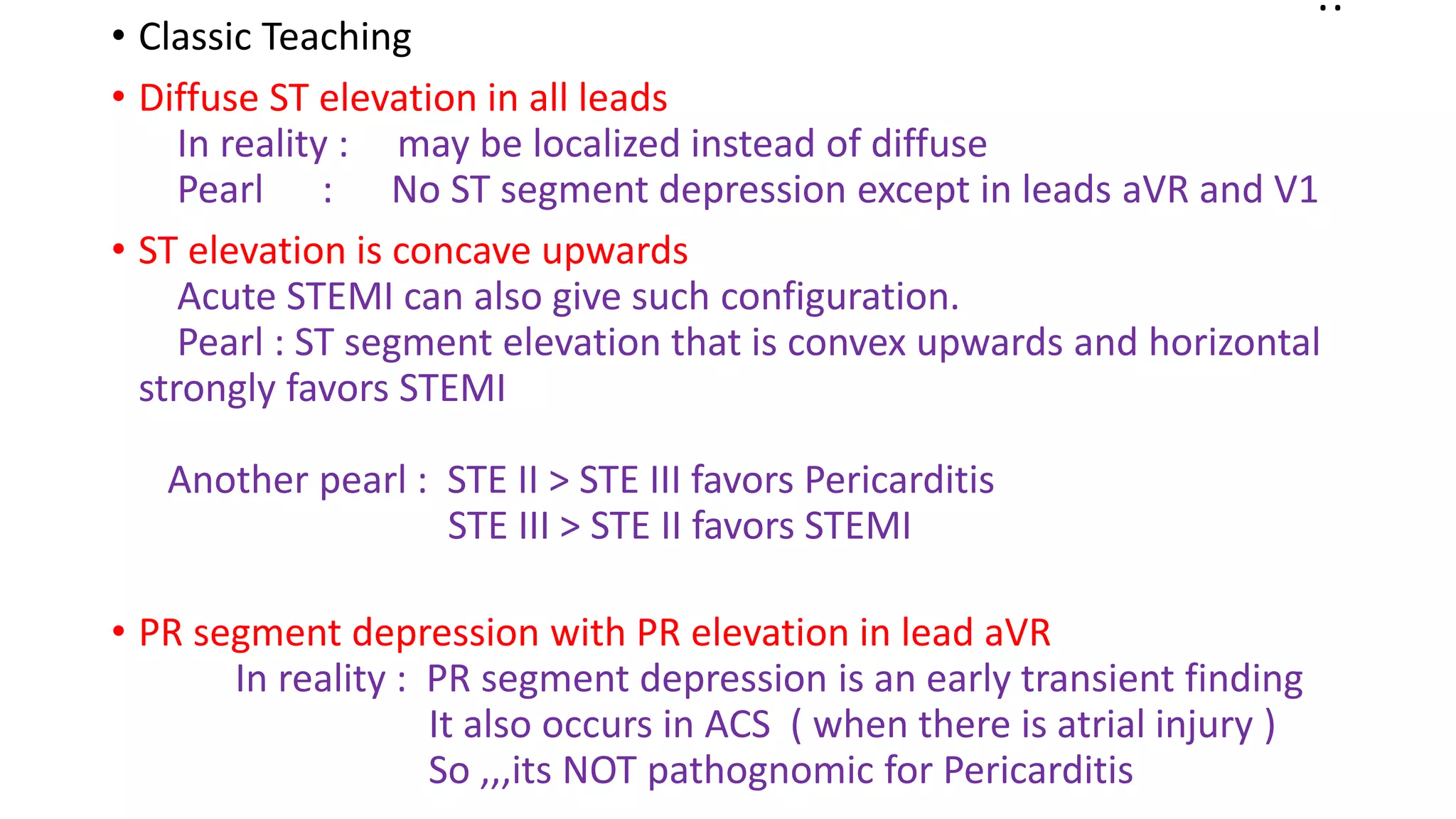 • Classic Teaching

• Diffuse ST elevation in all leads

In reality : may be localized instead of diffuse

Pearl : No ST segment depression except in leads aVR and V1

• ST elevation is concave upwards

Acute STEMI can also give such configuration.

Pearl : ST segment elevation that is convex upwards and horizontal strongly favors STEMI

Another pearl : STE II > STE III favors Pericarditis

STE III > STE II favors STEMI

• PR segment depression with PR elevation in lead aVR

In reality : PR segment depression is an early transient finding

It also occurs in ACS ( when there is atrial injury )

So ,,,its NOT pathognomic for Pericarditis